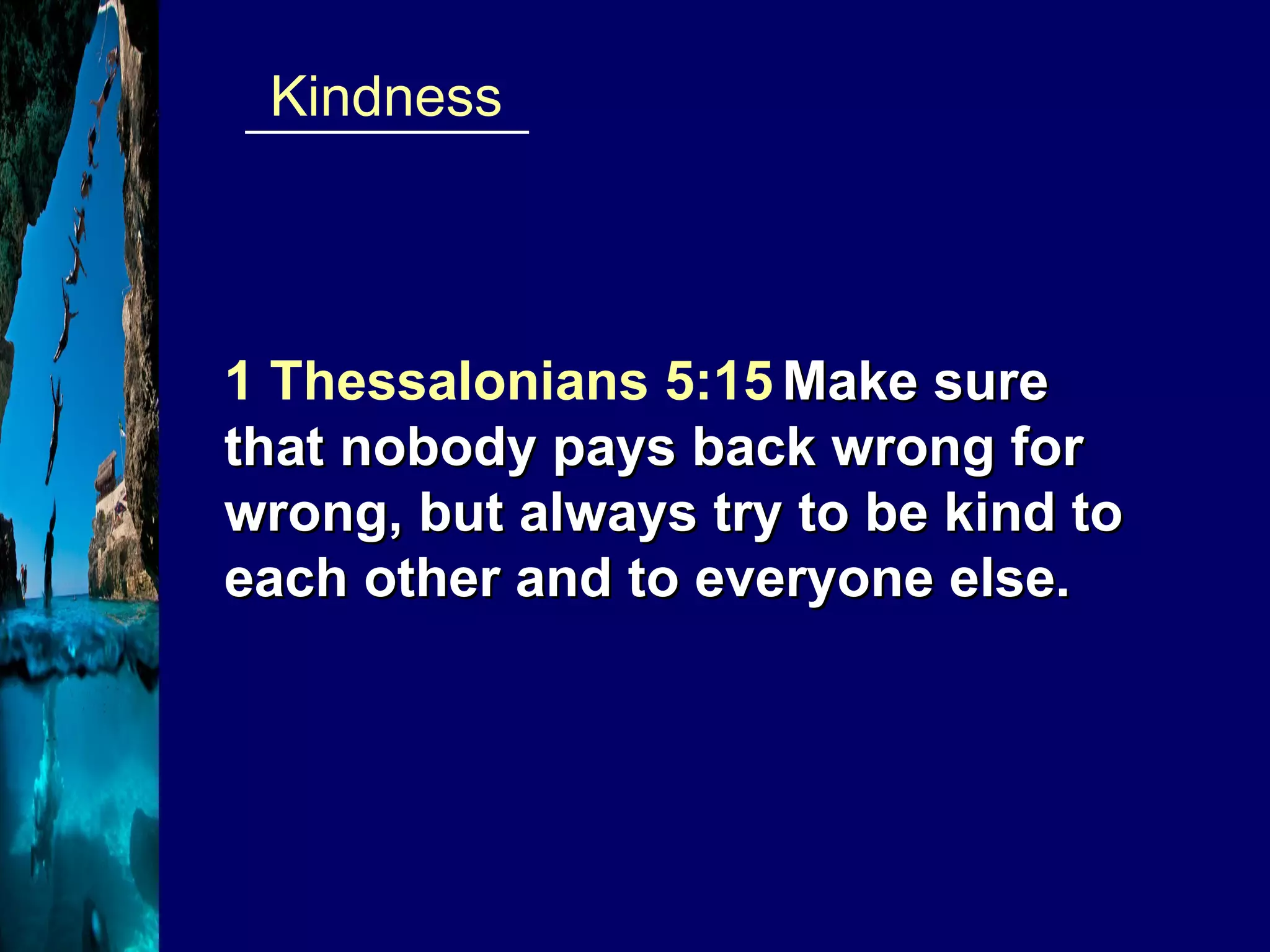 Kindness

1 Thessalonians 5:15 Make sure that nobody pays back wrong for wrong, but always try to be kind to each other and to everyone else.